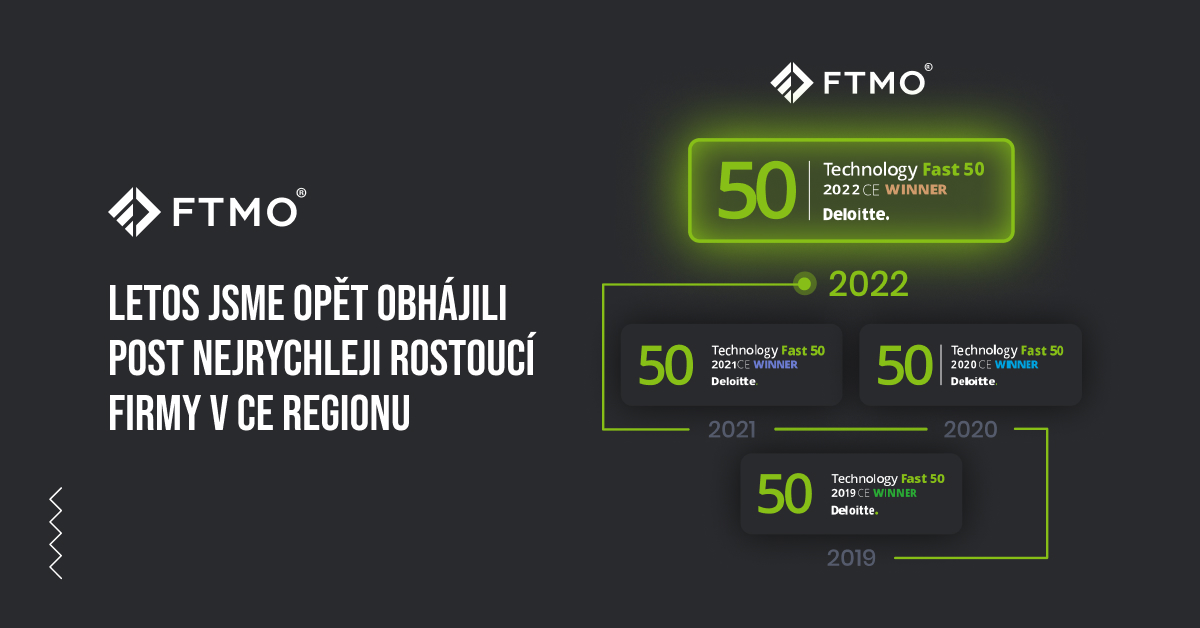 FTMO®

LETOS JSME OPĚT OBHÁJILI POST NEJRYCHLEJI ROSTOUCÍ FIRMY V CE REGIONU

FTMO®

50 Technology Fast 50
2022 CE WINNER
Deloitte.

2022

50 Technology Fast 50
2021 CE WINNER
Deloitte.

50 Technology Fast 50
2020 CE WINNER
Deloitte.

2021

2020

50 Technology Fast 50
2019 CE WINNER
Deloitte.

2019